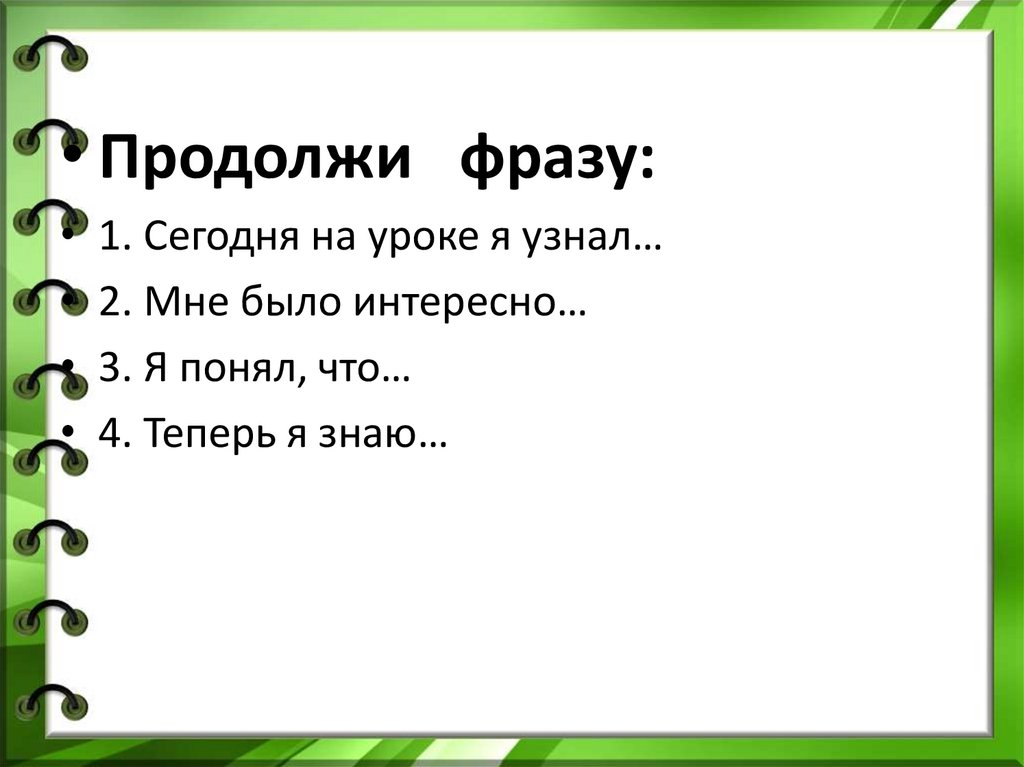 • Продолжи фразу:
• 1. Сегодня на уроке я узнал…
• 2. Мне было интересно…
• 3. Я понял, что…
• 4. Теперь я знаю…